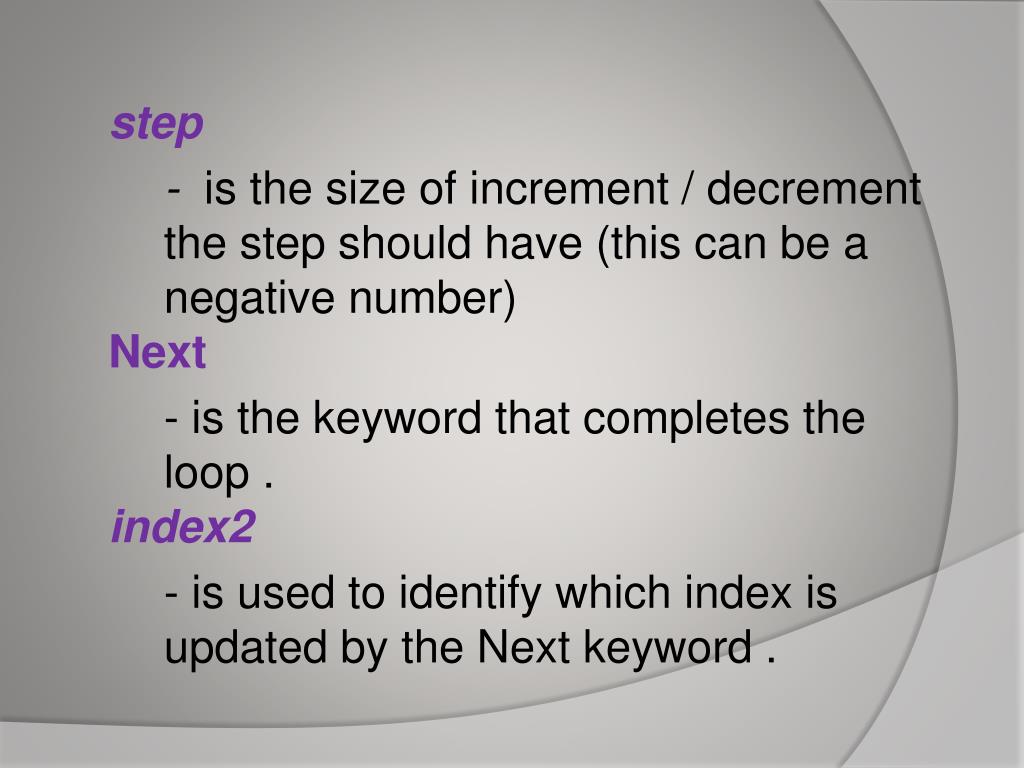 step

- is the size of increment / decrement the step should have (this can be a negative number)

Next

- is the keyword that completes the loop .

index2

- is used to identify which index is updated by the Next keyword .